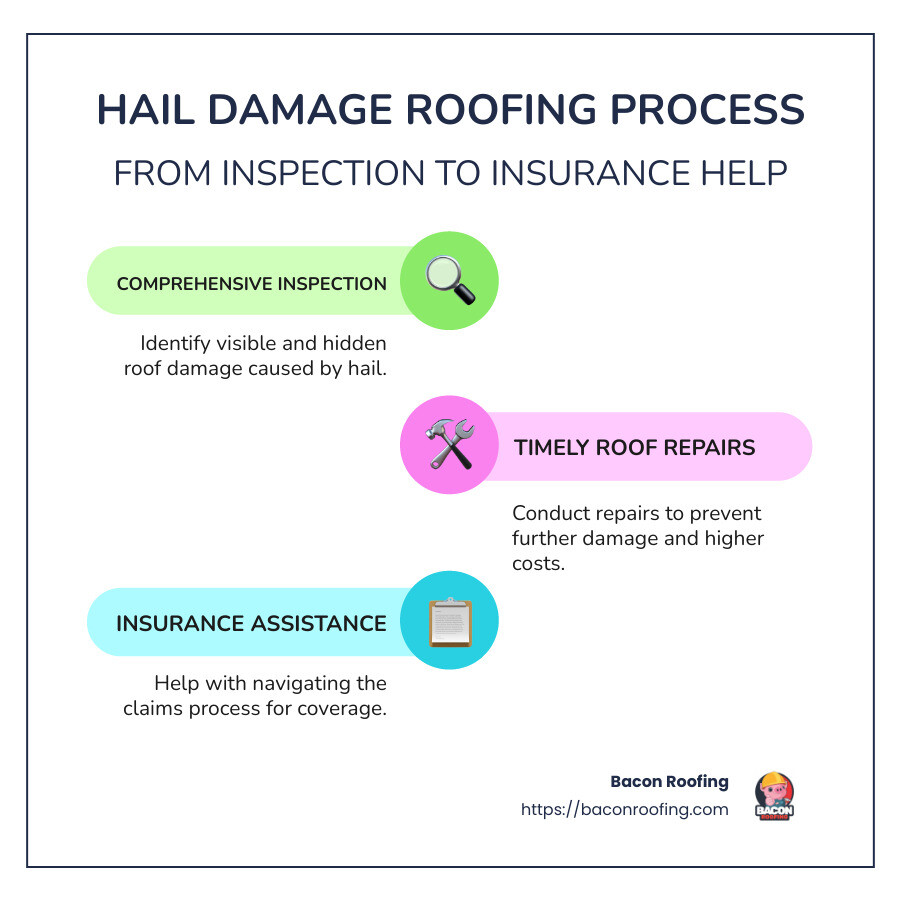 HAIL DAMAGE ROOFING PROCESS

FROM INSPECTION TO INSURANCE HELP

COMPREHENSIVE INSPECTION

Identify visible and hidden roof damage caused by hail.

TIMELY ROOF REPAIRS

Conduct repairs to prevent further damage and higher costs.

INSURANCE ASSISTANCE

Help with navigating the claims process for coverage.

Bacon Roofing
https://baconroofing.com

BACON ROOFING